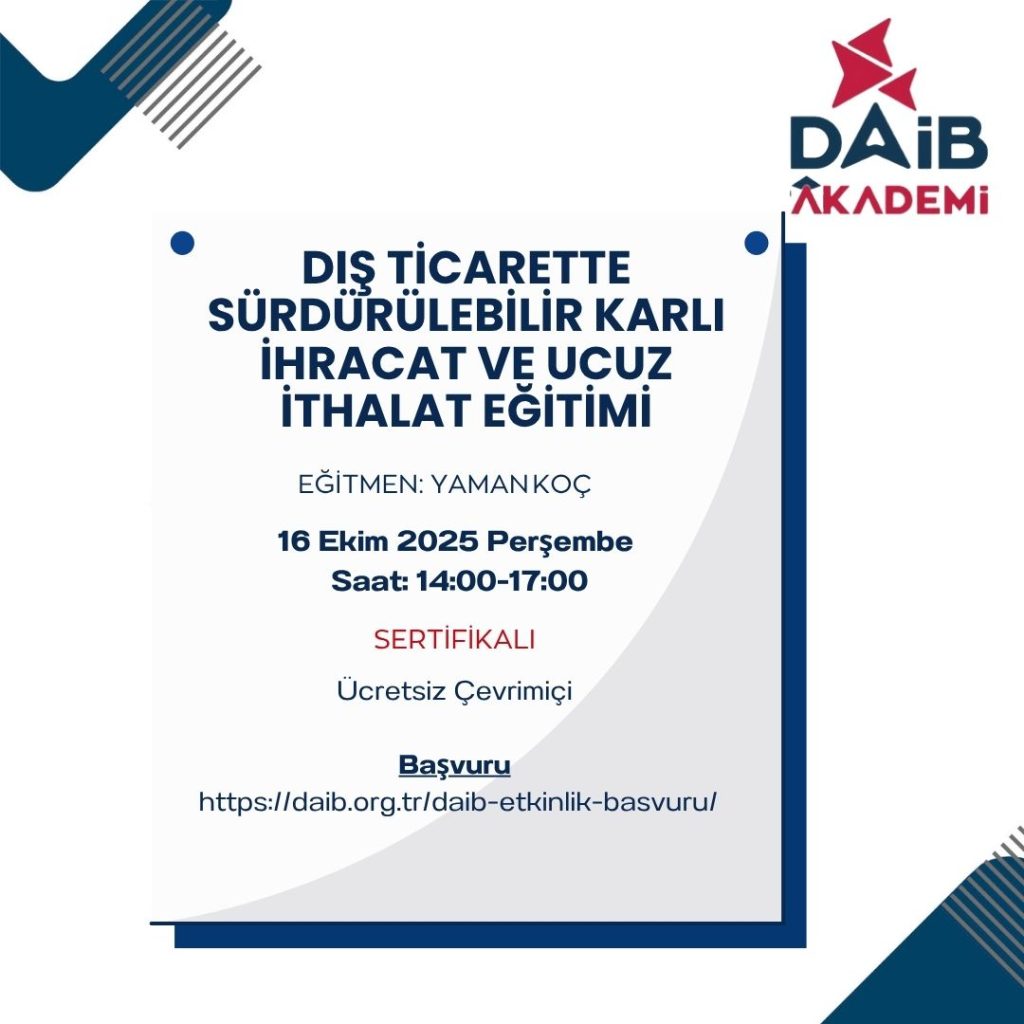 DAİB AKADEMİ

DIŞ TİCARETTE SÜRDÜRÜLEBİLİR KARLI İHRACAT VE UCUZ İTHALAT EĞİTİMİ

EĞİTMEN: YAMAN KOÇ

16 Ekim 2025 Perşembe
Saat: 14:00-17:00

SERTİFİKALI

Ücretsiz Çevrimiçi

Başvuru
https://daib.org.tr/daib-etkinlik-basvuru/